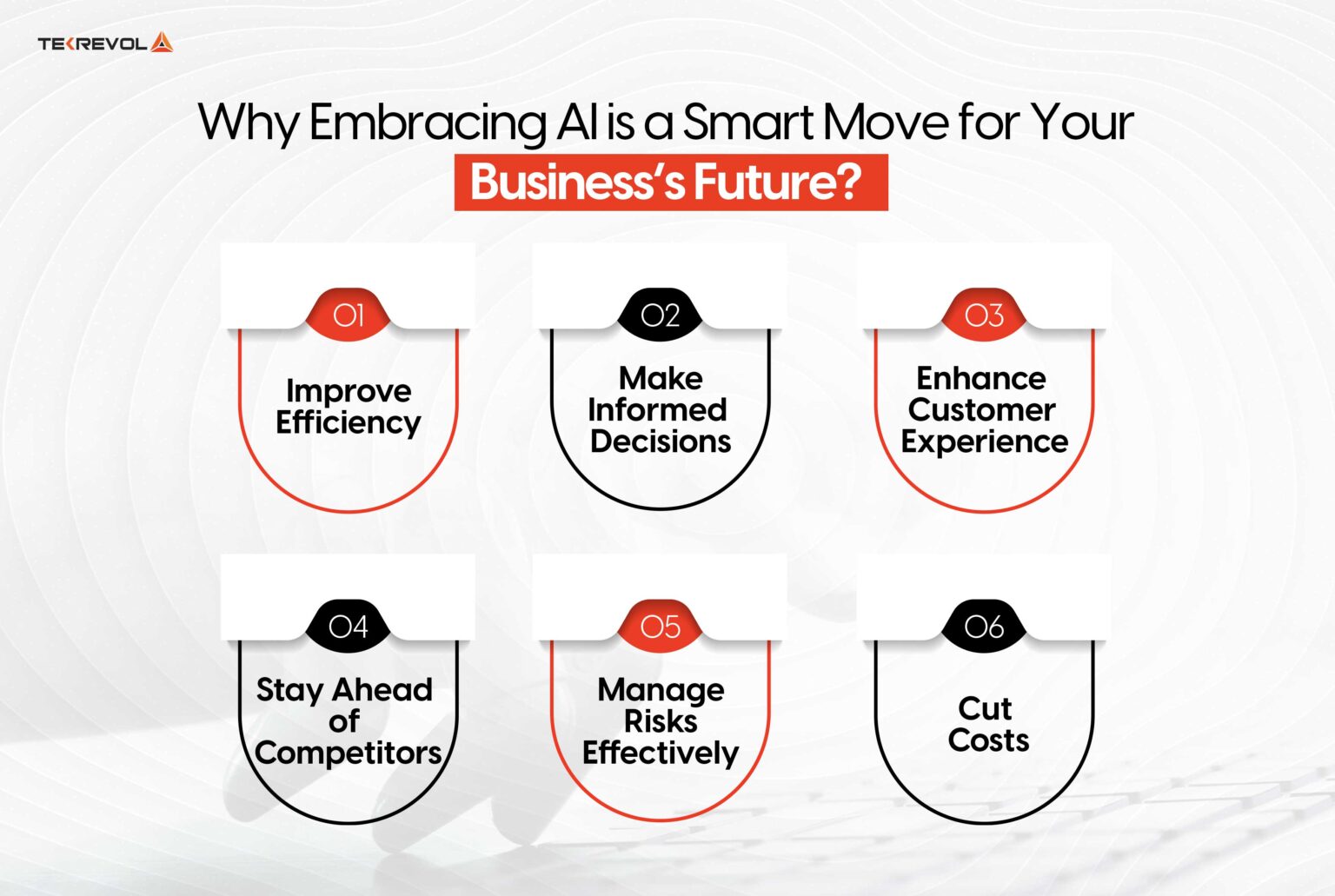 TEKREVOL

Why Embracing AI is a Smart Move for Your Business's Future?

01
Improve Efficiency

02
Make Informed Decisions

03
Enhance Customer Experience

04
Stay Ahead of Competitors

05
Manage Risks Effectively

06
Cut Costs